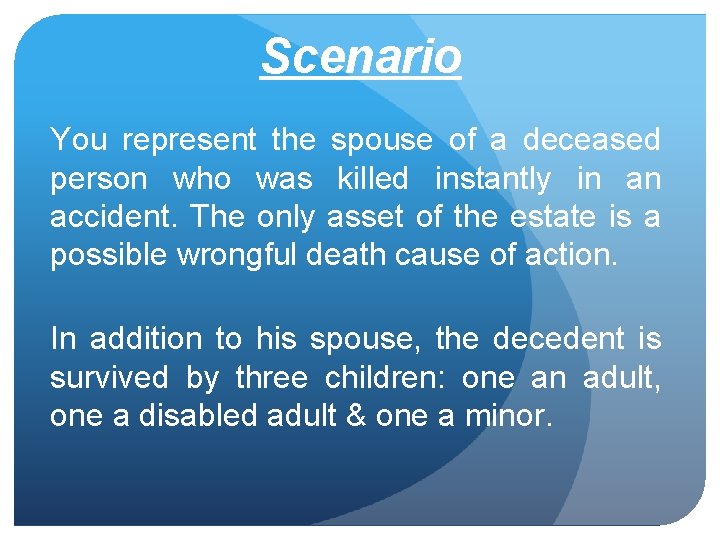 Scenario

You represent the spouse of a deceased person who was killed instantly in an accident. The only asset of the estate is a possible wrongful death cause of action.

In addition to his spouse, the decedent is survived by three children: one an adult, one a disabled adult & one a minor.